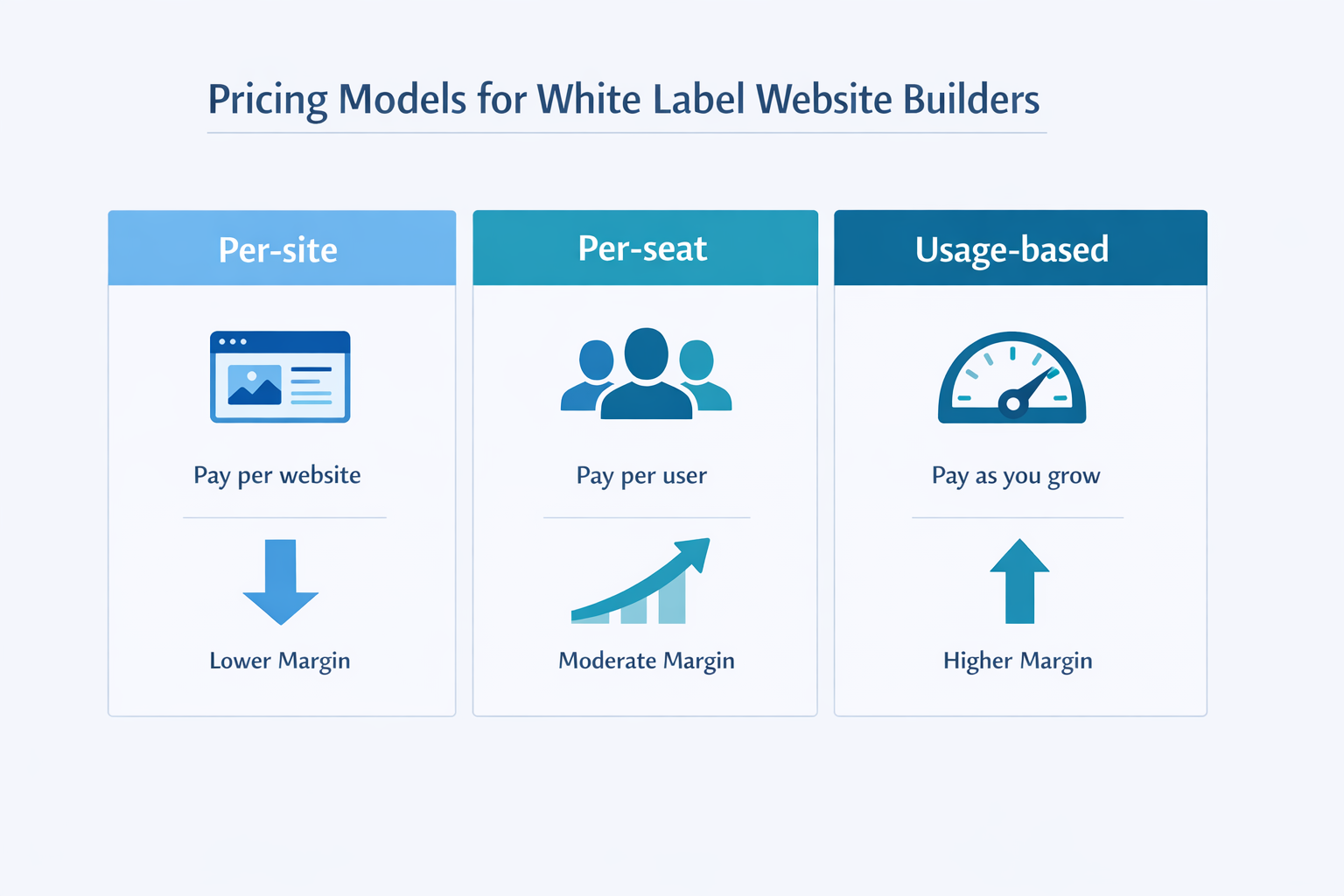 Pricing Models for White Label Website Builders

Per-site

Pay per website

Lower Margin

Per-seat

Pay per user

Moderate Margin

Usage-based

Pay as you grow

Higher Margin